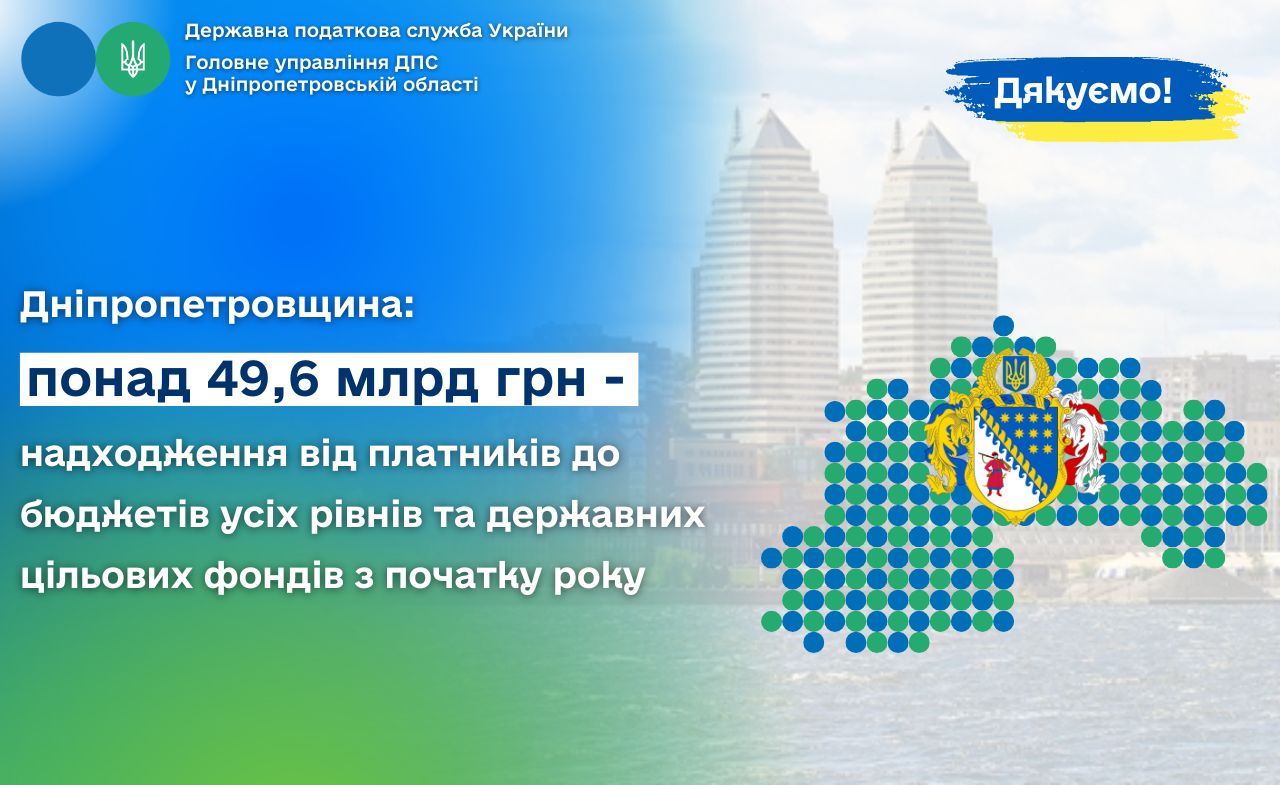 Державна податкова служба України
Головне управління ДПС
у Дніпропетровській області

Дякуємо!

Дніпропетровщина:

понад 49,6 млрд грн -

надходження від платників до бюджетів усіх рівнів та державних цільових фондів з початку року